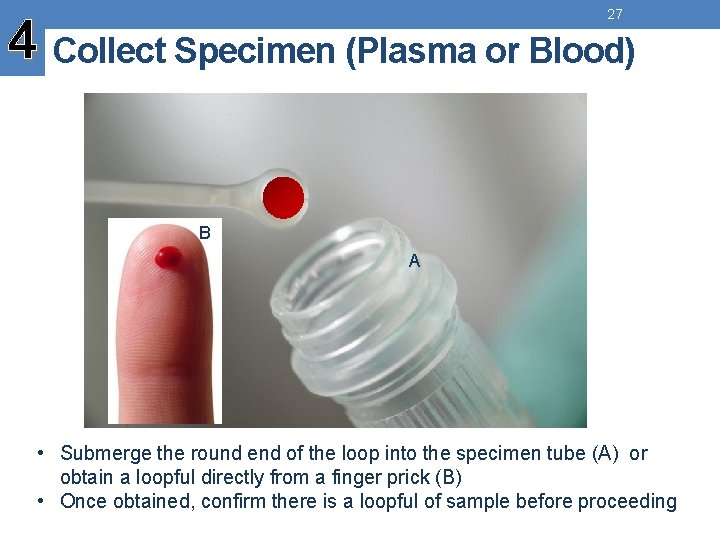 27

4 Collect Specimen (Plasma or Blood)

B

A

• Submerge the round end of the loop into the specimen tube (A) or obtain a loopful directly from a finger prick (B)
• Once obtained, confirm there is a loopful of sample before proceeding